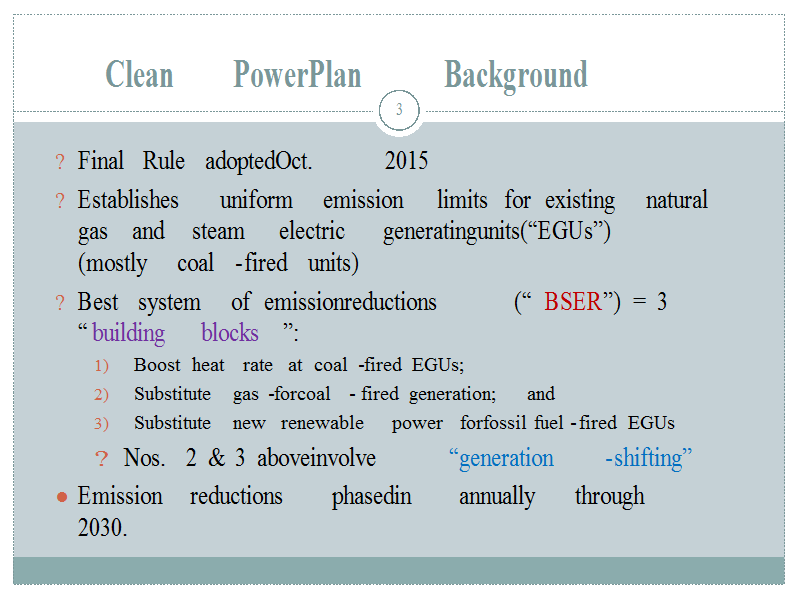 Clean PowerPlan Background

3

? Final Rule adoptedOct. 2015

? Establishes uniform emission limits for existing natural gas and steam electric generatingunits(“EGUs”) (mostly coal -fired units)

? Best system of emissionreductions (“ BSER”) = 3 “building blocks ”:

1) Boost heat rate at coal -fired EGUs;

2) Substitute gas -forcoal - fired generation; and

3) Substitute new renewable power forfossil fuel - fired EGUs

? Nos. 2 & 3 aboveinvolve “generation -shifting”

● Emission reductions phasedin annually through 2030.